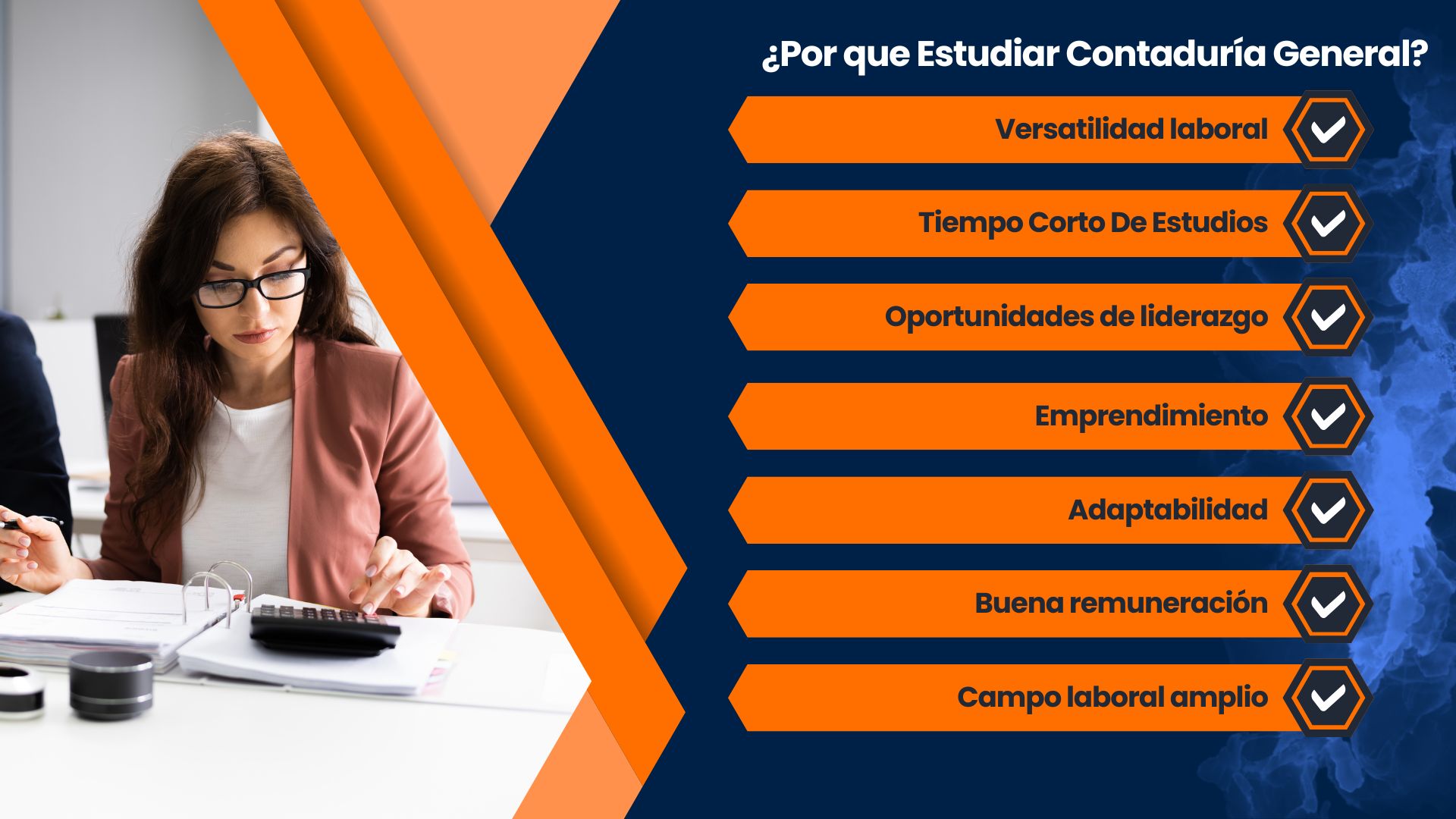 ¿Por que Estudiar Contaduría General?

Versatilidad laboral

Tiempo Corto De Estudios

Oportunidades de liderazgo

Emprendimiento

Adaptabilidad

Buena remuneración

Campo laboral amplio